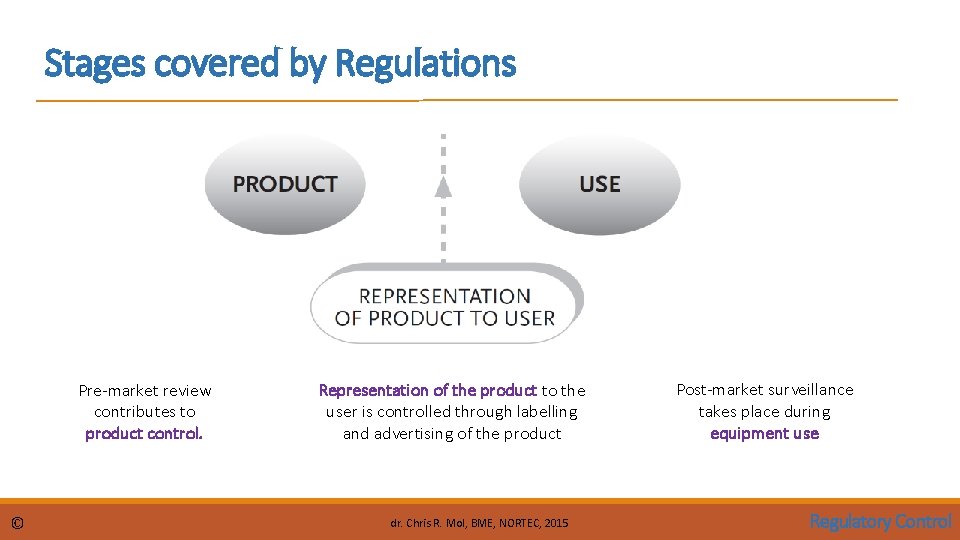 Stages covered by Regulations

PRODUCT

USE

REPRESENTATION OF PRODUCT TO USER

Pre-market review contributes to product control.

Representation of the product to the user is controlled through labelling and advertising of the product

Post-market surveillance takes place during equipment use

©

dr. Chris R. Mol, BME, NORTEC, 2015

Regulatory Control